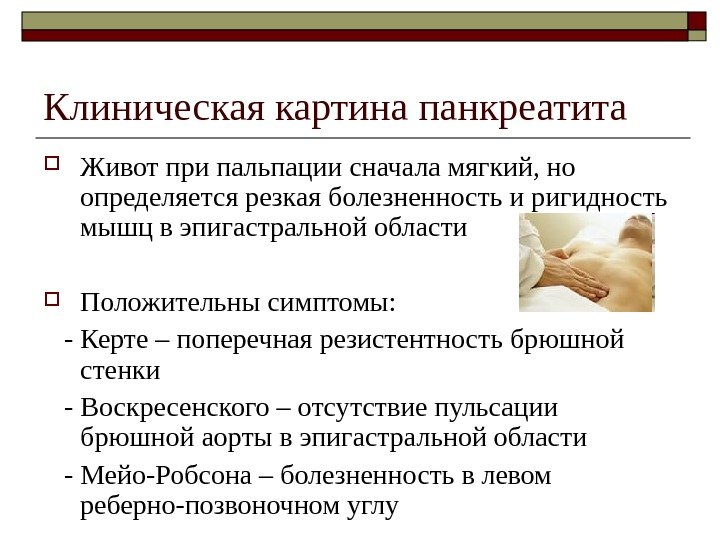 Клиническая картина панкреатита

Живот при пальпации сначала мягкий, но определяется резкая болезненность и ригидность мышц в эпигастральной области

Положительны симптомы:

- Керте – поперечная резистентность брюшной стенки

- Воскресенского – отсутствие пульсации брюшной аорты в эпигастральной области

- Мейо-Робсона – болезненность в левом реберно-позвоночном углу